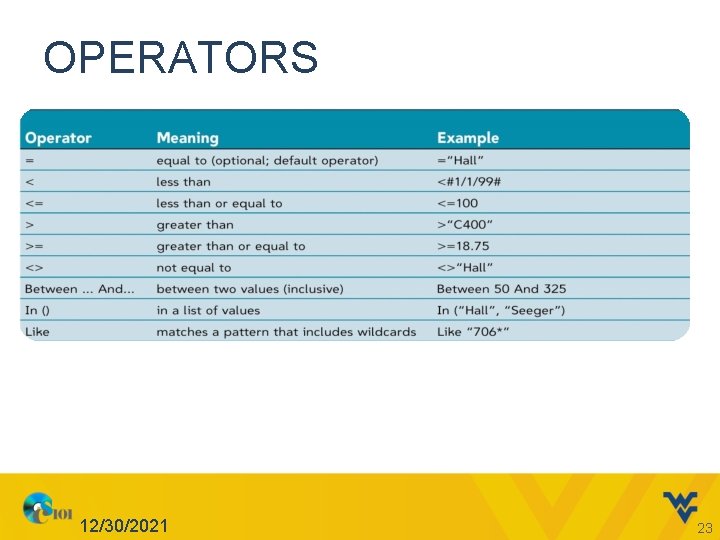 OPERATORS

| Operator | Meaning | Example |
|---|---|---|
| = | equal to (optional; default operator) | ="Hall" |
| < | less than | <#1/1/99# |
| <= | less than or equal to | <=100 |
| > | greater than | >"C400" |
| >= | greater than or equal to | >=18.75 |
| <> | not equal to | <>"Hall" |
| Between ... And... | between two values (inclusive) | Between 50 And 325 |
| In () | in a list of values | In ("Hall", "Seeger") |
| Like | matches a pattern that includes wildcards | Like "706*" |

CS101

12/30/2021

23